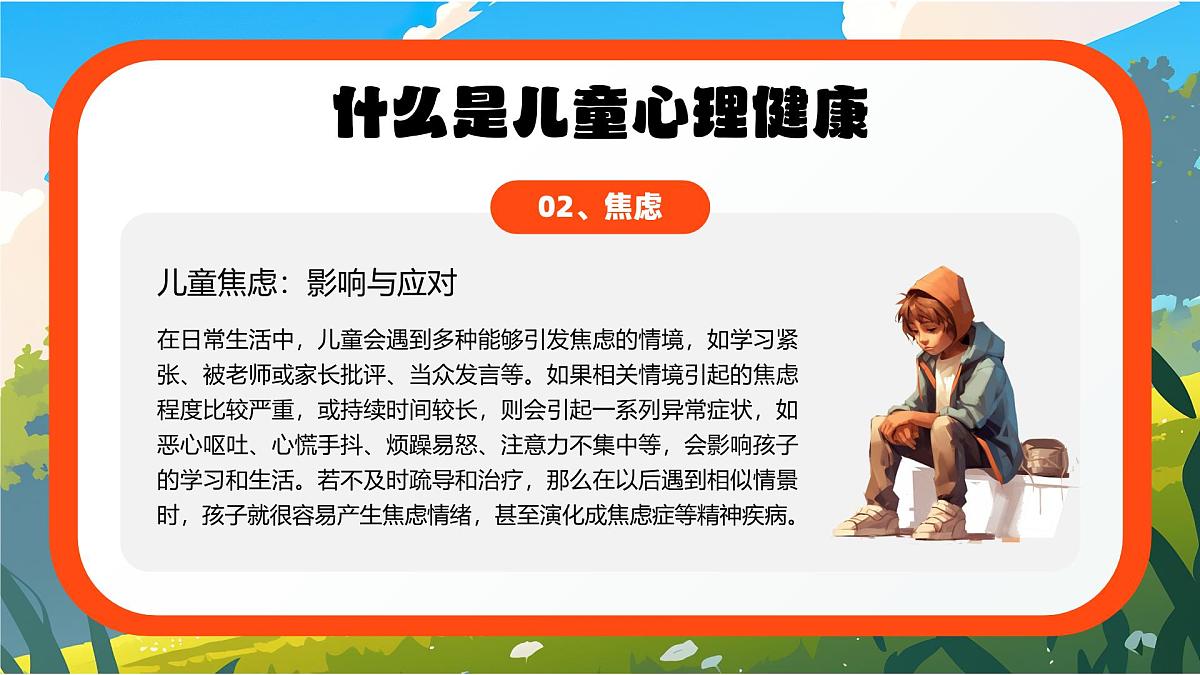 什么是儿童心理健康

02、焦虑

儿童焦虑：影响与应对

在日常生活中，儿童会遇到多种能够引发焦虑的情境，如学习紧张、被老师或家长批评、当众发言等。如果相关情境引起的焦虑程度比较严重，或持续时间较长，则会引起一系列异常症状，如恶心呕吐、心慌手抖、烦躁易怒、注意力不集中等，会影响孩子的学习和生活。若不及时疏导和治疗，那么在以后遇到相似情景时，孩子就很容易产生焦虑情绪，甚至演化成焦虑症等精神疾病。